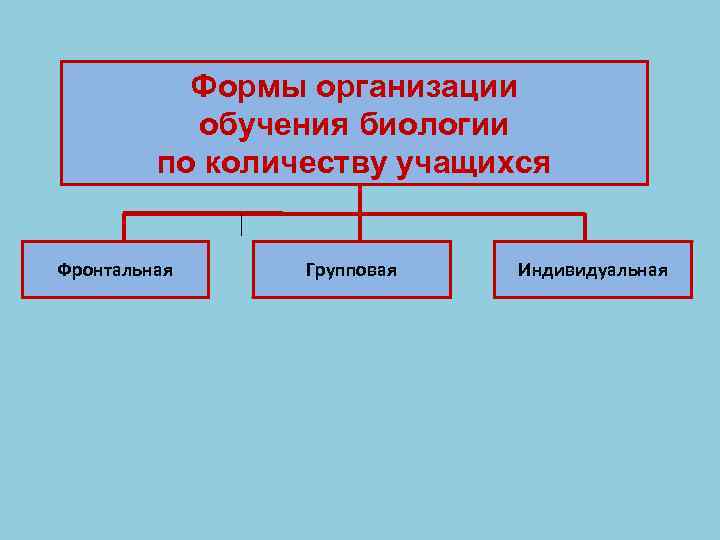 Формы организации обучения биологии по количеству учащихся

Фронтальная

Групповая

Индивидуальная